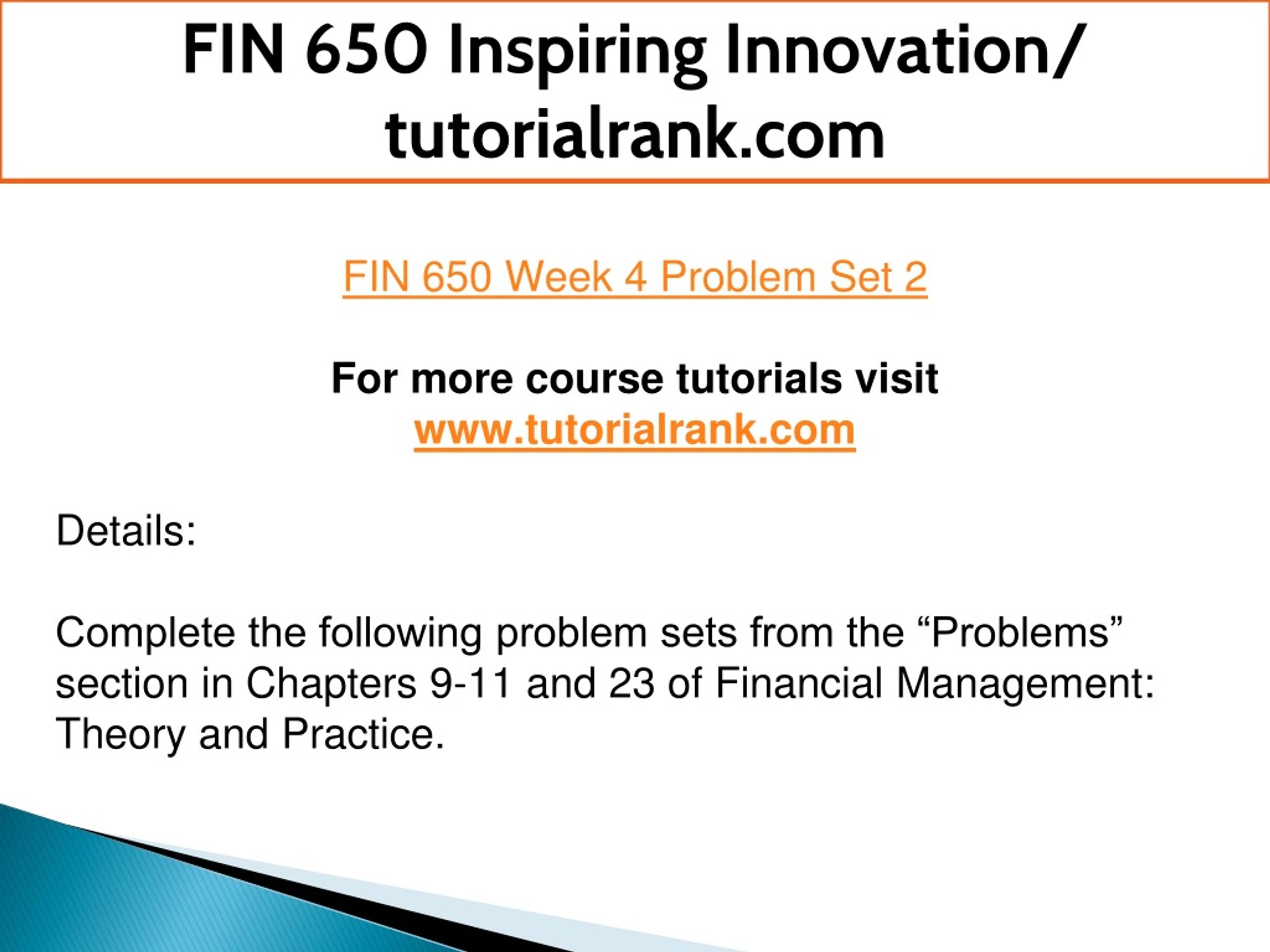 FIN 650 Inspiring Innovation/ tutorialrank.com

FIN 650 Week 4 Problem Set 2

For more course tutorials visit
www.tutorialrank.com

Details:

Complete the following problem sets from the “Problems” section in Chapters 9-11 and 23 of Financial Management: Theory and Practice.